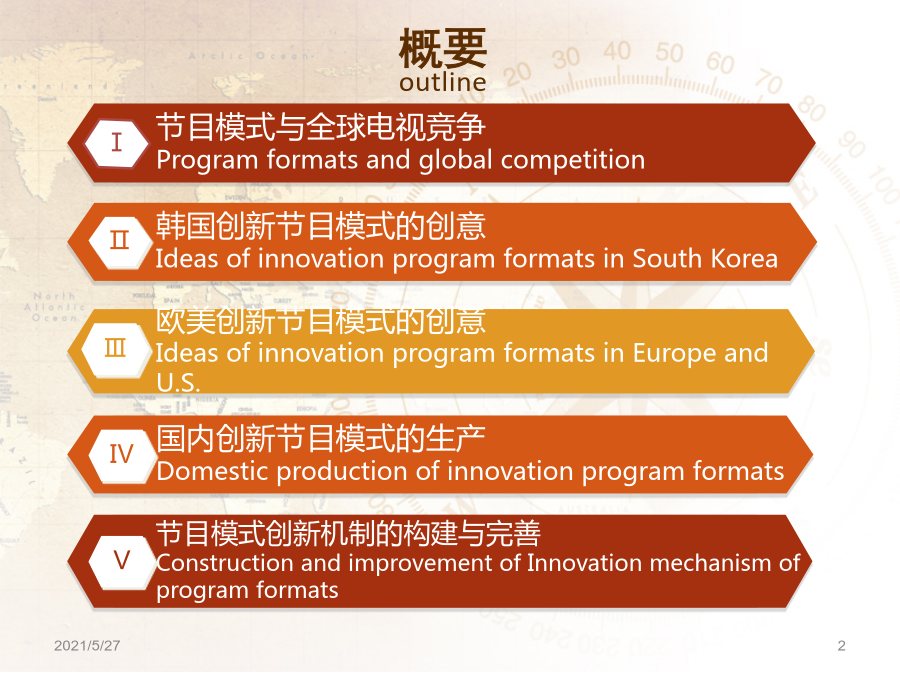 概要
outline

Ⅰ
节目模式与全球电视竞争
Program formats and global competition

Ⅱ
韩国创新节目模式的创意
Ideas of innovation program formats in South Korea

Ⅲ
欧美创新节目模式的创意
Ideas of innovation program formats in Europe and U.S.

Ⅳ
国内创新节目模式的生产
Domestic production of innovation program formats

Ⅴ
节目模式创新机制的构建与完善
Construction and improvement of Innovation mechanism of program formats

2021/5/27

2